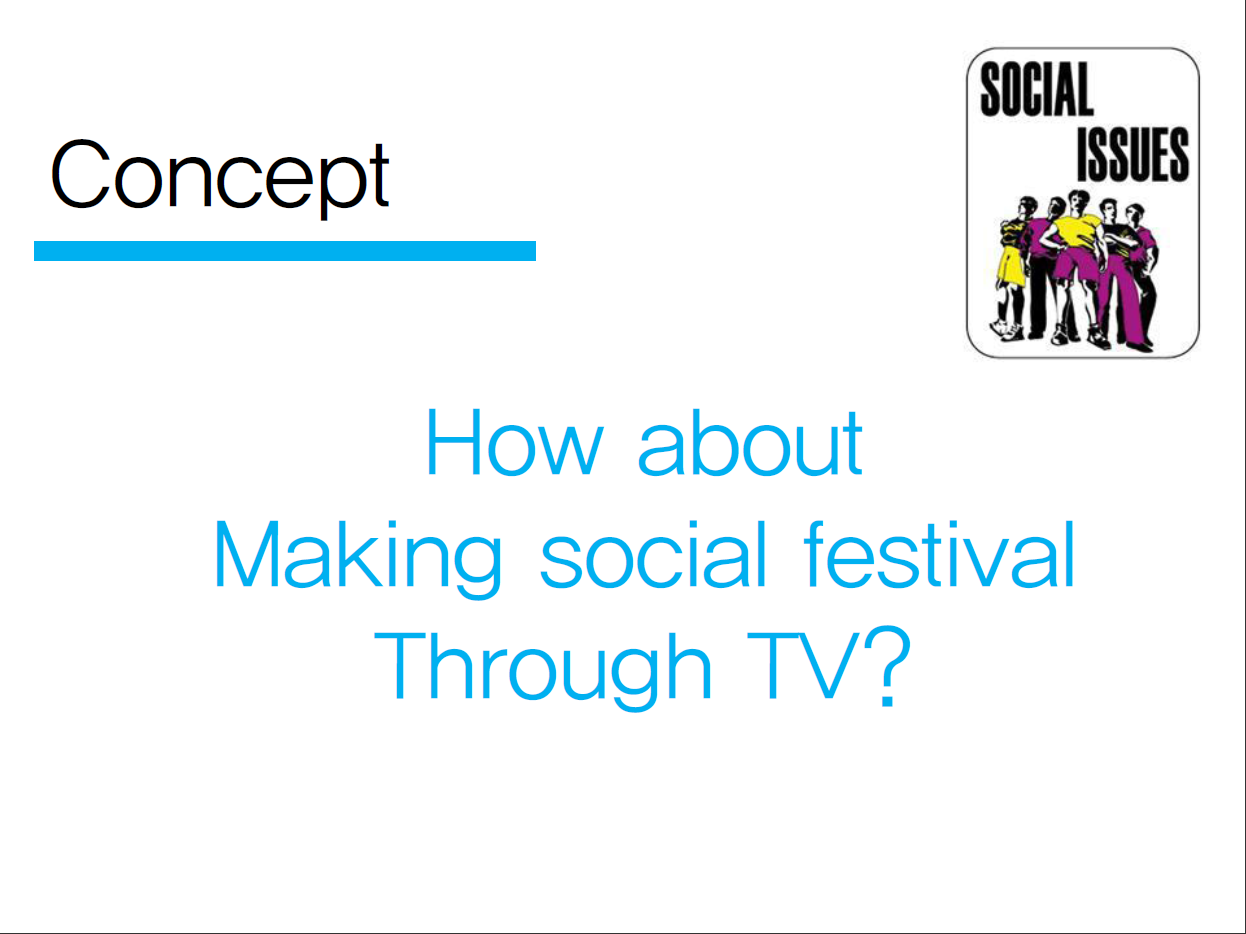 Concept

SOCIAL
ISSUES

How about
Making social festival
Through TV?